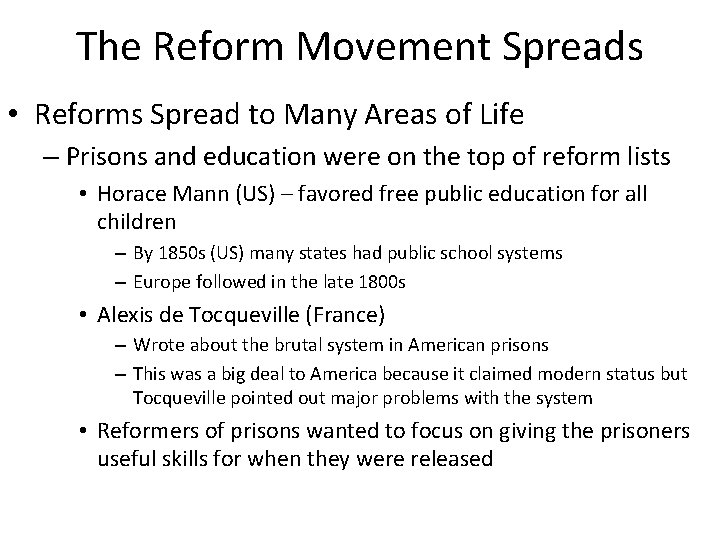 The Reform Movement Spreads

• Reforms Spread to Many Areas of Life
 – Prisons and education were on the top of reform lists
  • Horace Mann (US) – favored free public education for all children
   – By 1850s (US) many states had public school systems
   – Europe followed in the late 1800s
  • Alexis de Tocqueville (France)
   – Wrote about the brutal system in American prisons
   – This was a big deal to America because it claimed modern status but Tocqueville pointed out major problems with the system
  • Reformers of prisons wanted to focus on giving the prisoners useful skills for when they were released